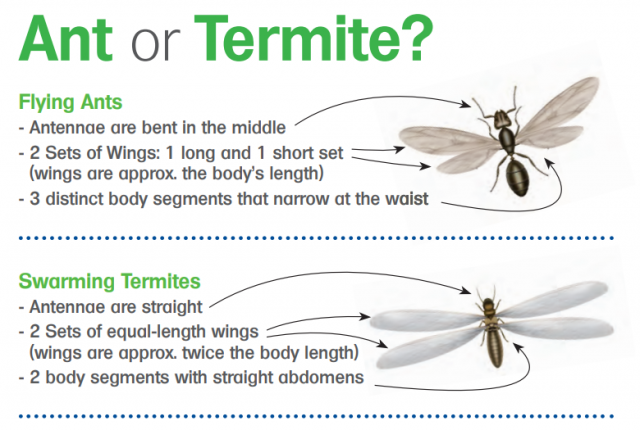 Ant or Termite?

Flying Ants
- Antennae are bent in the middle
- 2 Sets of Wings: 1 long and 1 short set (wings are approx. the body's length)
- 3 distinct body segments that narrow at the waist

Swarming Termites
- Antennae are straight
- 2 Sets of equal-length wings (wings are approx. twice the body length)
- 2 body segments with straight abdomens